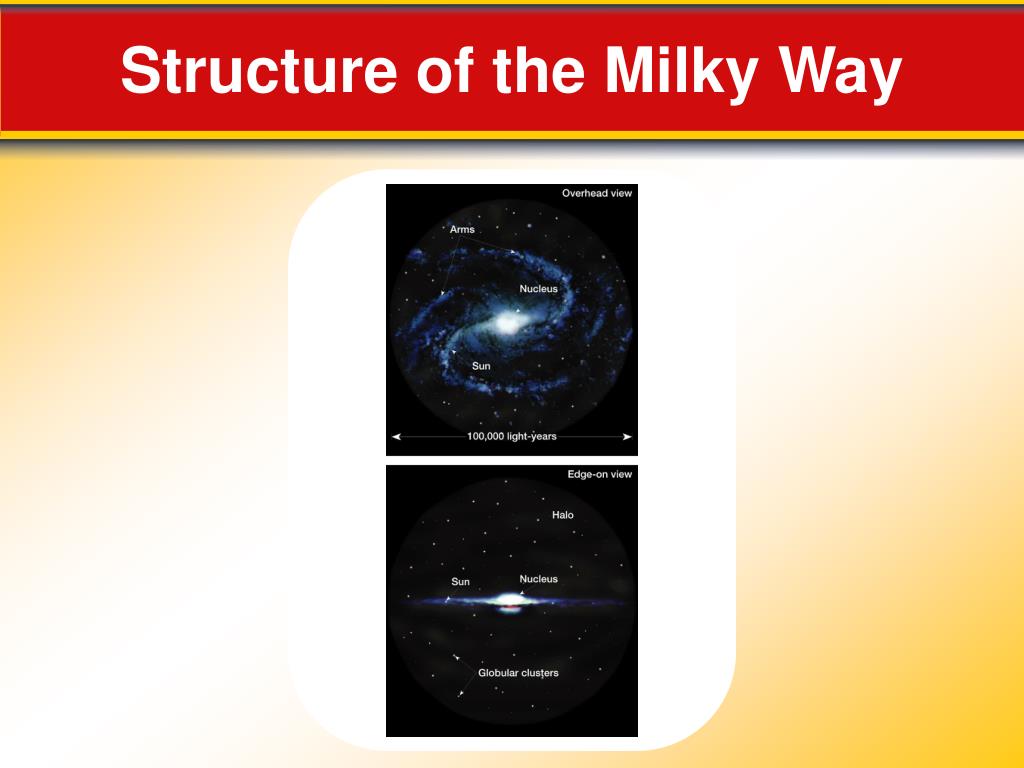 Structure of the Milky Way

Overhead view

Arms

Nucleus

Sun

100,000 light-years

Edge-on view

Halo

Sun

Nucleus

Globular clusters